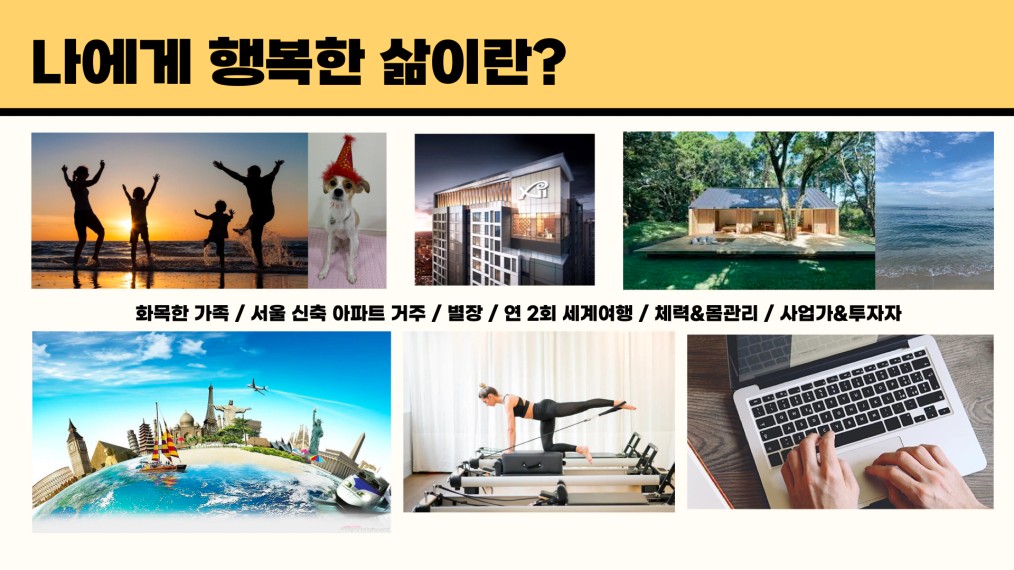 나에게 행복한 삶이란?

Xi

화목한 가족 / 서울 신축 아파트 거주 / 별장 / 연 2회 세계여행 / 체력&몸관리 / 사업가&투자자